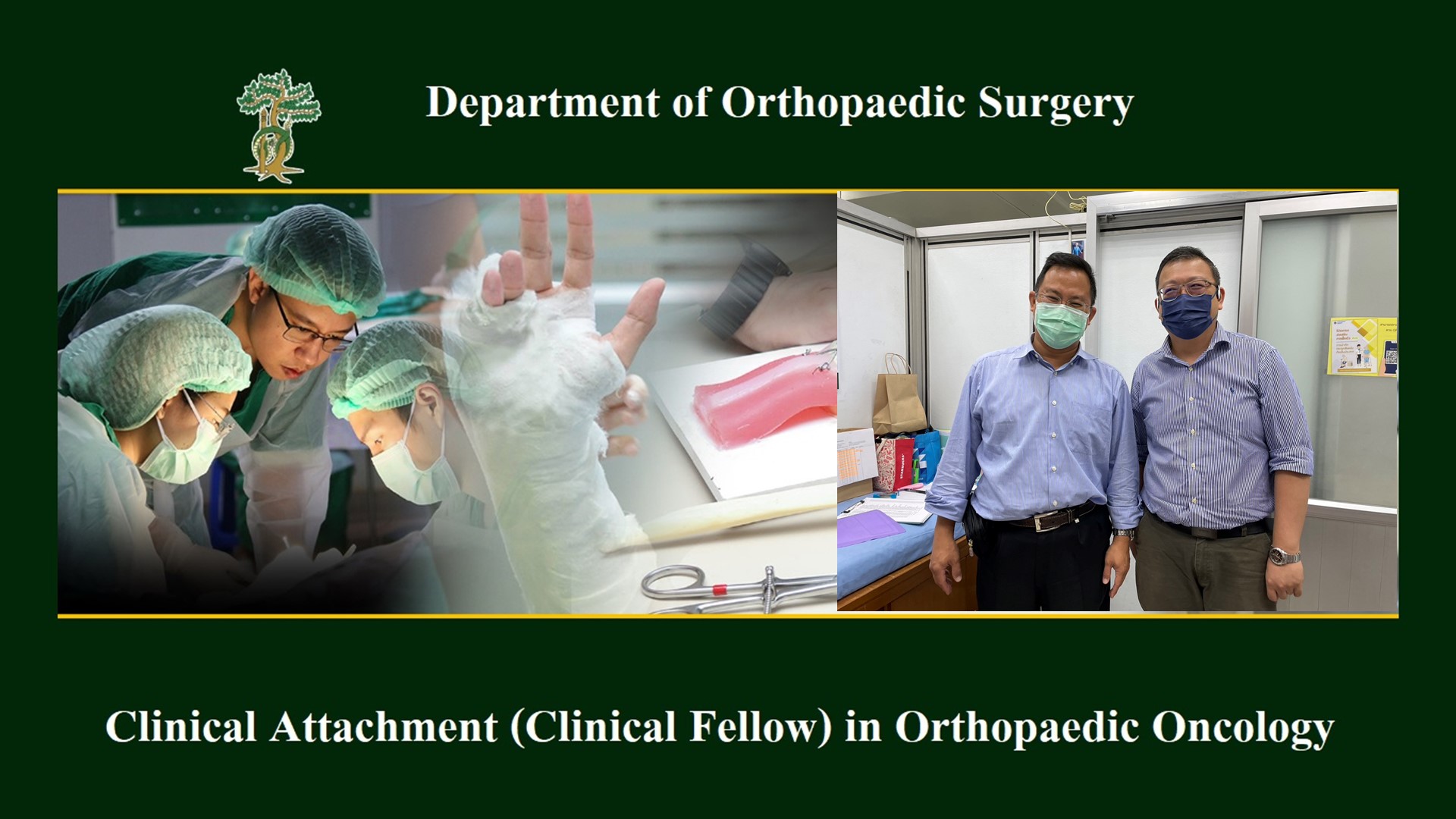 Department of Orthopaedic Surgery

Clinical Attachment (Clinical Fellow) in Orthopaedic Oncology